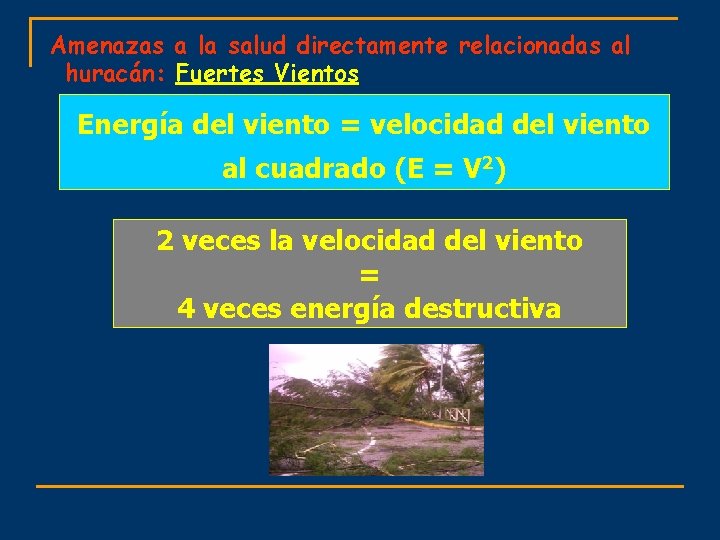 Amenazas a la salud directamente relacionadas al huracán: Fuertes Vientos

Energía del viento = velocidad del viento al cuadrado ($E = V^2$)

2 veces la velocidad del viento
=
4 veces energía destructiva